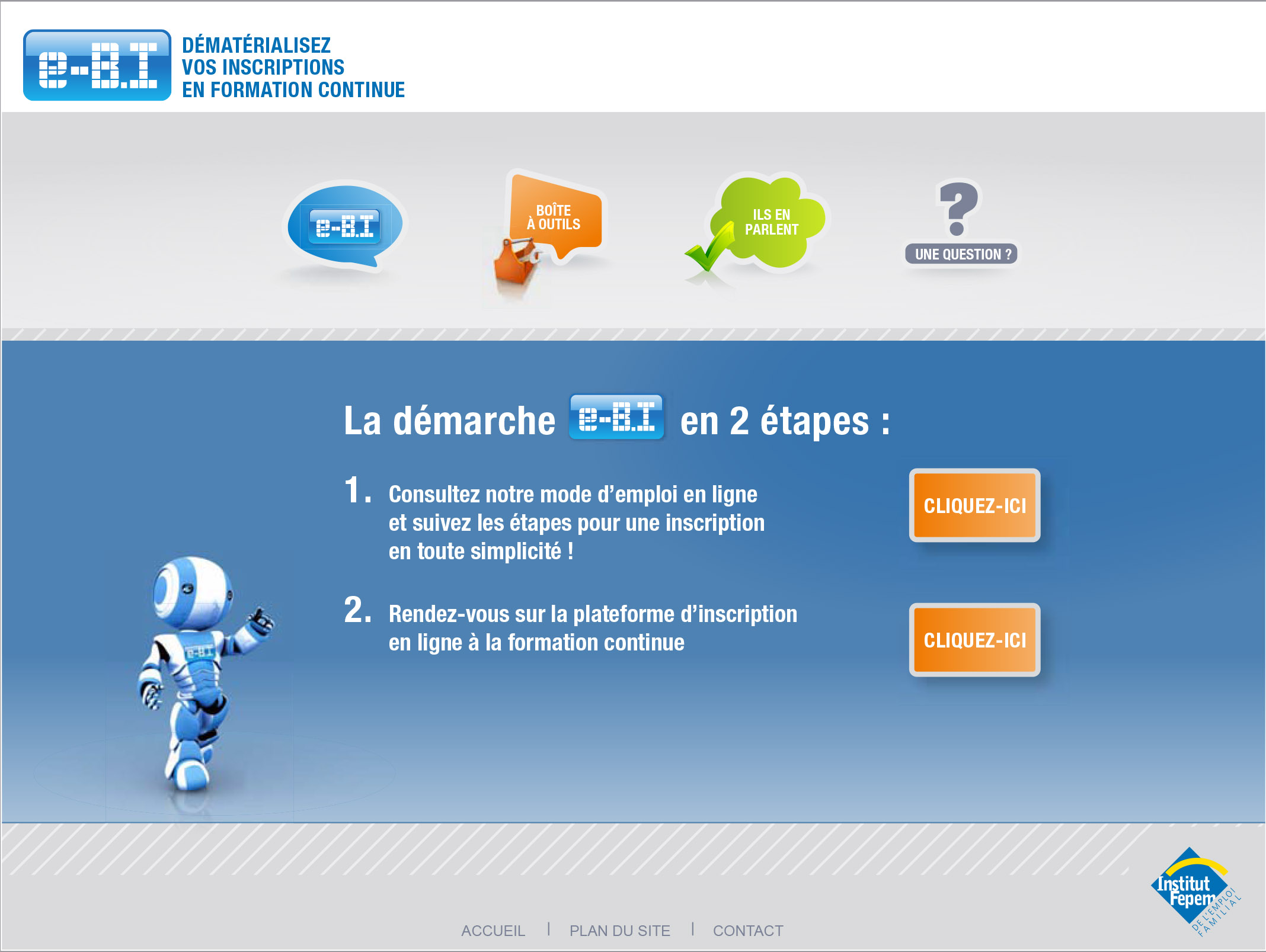 e-B.I

DÉMATÉRIALISEZ
VOS INSCRIPTIONS
EN FORMATION CONTINUE

e-B.I

BOÎTE
À OUTILS

ILS EN
PARLENT

?
UNE QUESTION ?

La démarche e-B.I en 2 étapes :

1. Consultez notre mode d'emploi en ligne et suivez les étapes pour une inscription en toute simplicité !

CLIQUEZ-ICI

2. Rendez-vous sur la plateforme d'inscription en ligne à la formation continue

CLIQUEZ-ICI

e-B.I

ACCUEIL | PLAN DU SITE | CONTACT

Institut Fepem
DE L'EMPLOI FAMILIAL